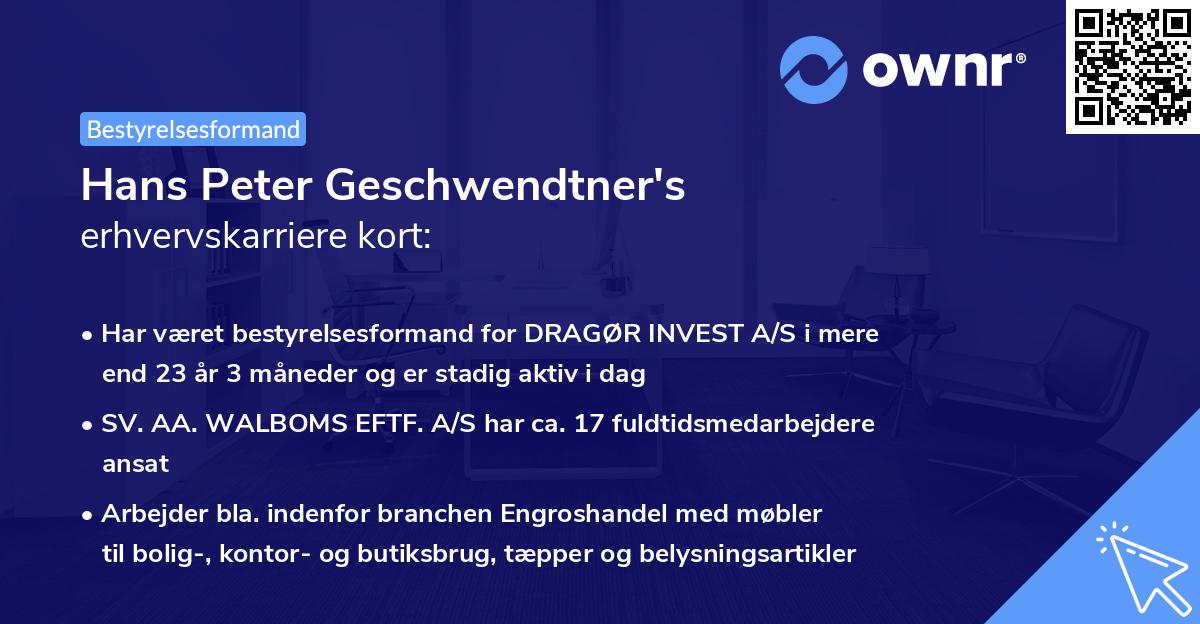 ownr®

Bestyrelsesformand

Hans Peter Geschwendtner's
erhvervskarriere kort:

• Har været bestyrelsesformand for DRAGØR INVEST A/S i mere end 23 år 3 måneder og er stadig aktiv i dag

• SV. AA. WALBOMS EFTF. A/S har ca. 17 fuldtidsmedarbejdere ansat

• Arbejder bla. indenfor branchen Engroshandel med møbler til bolig-, kontor- og butiksbrug, tæpper og belysningsartikler